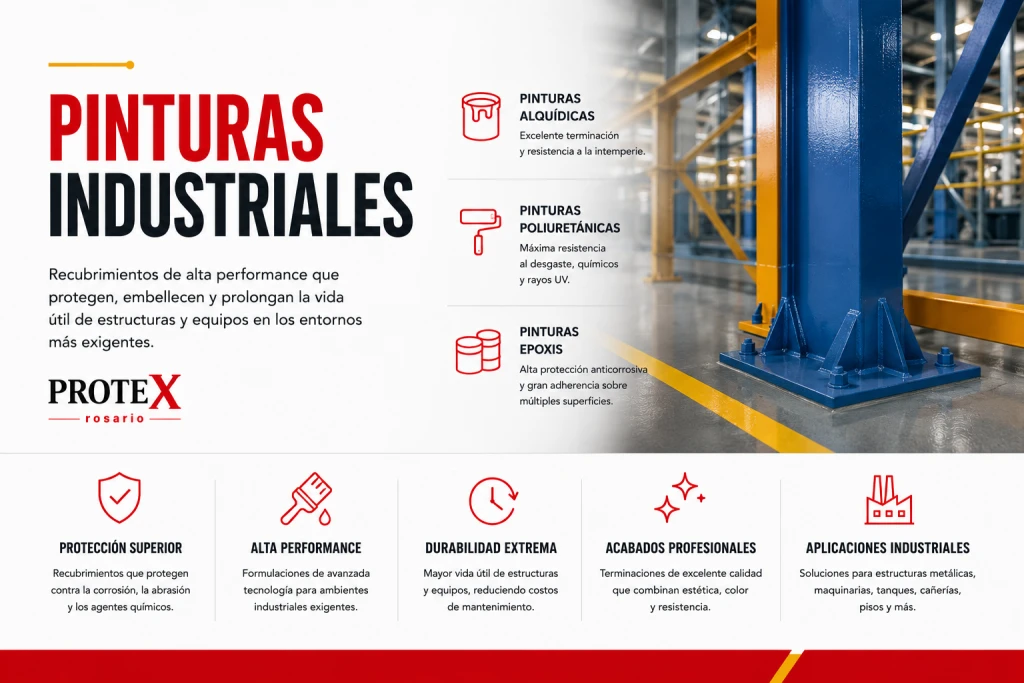 PINTURAS INDUSTRIALES

Recubrimientos de alta performance que protegen, embellecen y prolongan la vida útil de estructuras y equipos en los entornos más exigentes.

PROTEX
rosario

PINTURAS ALQUÍDICAS
Excelente terminación y resistencia a la intemperie.

PINTURAS POLIURETÁNICAS
Máxima resistencia al desgaste, químicos y rayos UV.

PINTURAS EPOXIS
Alta protección anticorrosiva y gran adherencia sobre múltiples superficies.

PROTECCIÓN SUPERIOR
Recubrimientos que protegen contra la corrosión, la abrasión y los agentes químicos.

ALTA PERFORMANCE
Formulaciones de avanzada tecnología para ambientes industriales exigentes.

DURABILIDAD EXTREMA
Mayor vida útil de estructuras y equipos, reduciendo costos de mantenimiento.

ACABADOS PROFESIONALES
Terminaciones de excelente calidad que combinan estética, color y resistencia.

APLICACIONES INDUSTRIALES
Soluciones para estructuras metálicas, maquinarias, tanques, cañerías, pisos y más.